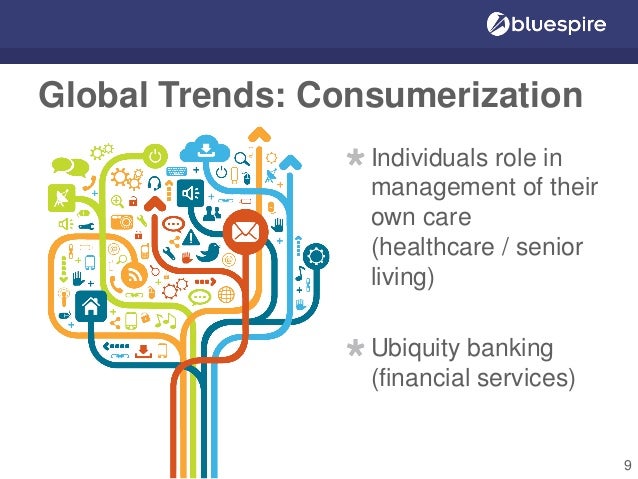 bluespire

Global Trends: Consumerization

* Individuals role in management of their own care (healthcare / senior living)

* Ubiquity banking (financial services)

9